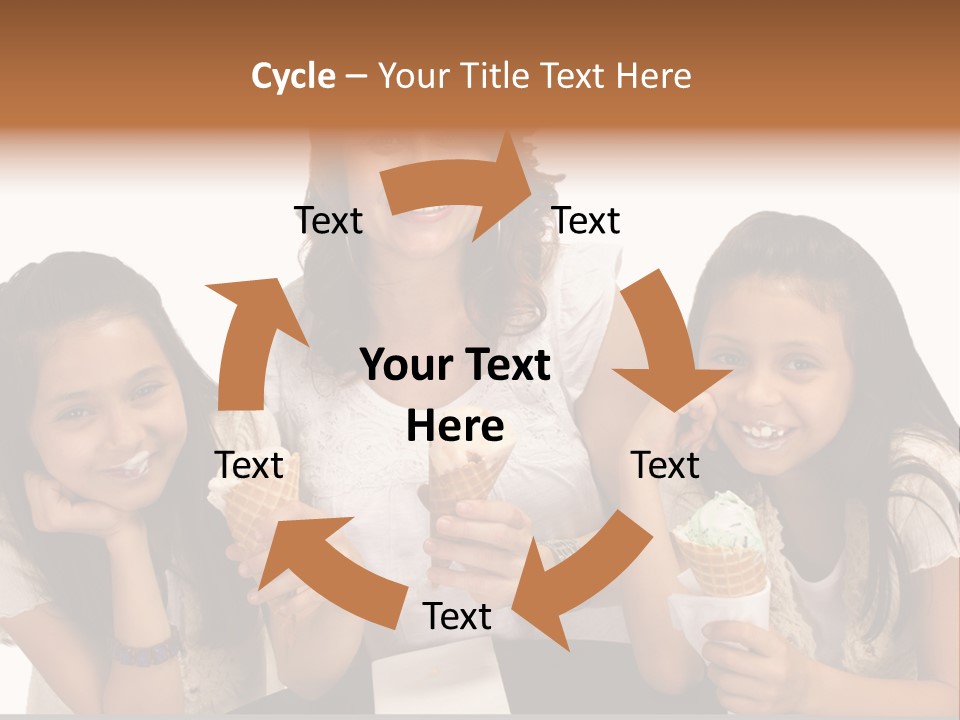 Cycle – Your Title Text Here

Text

Text

Your Text Here

Text

Text

Text